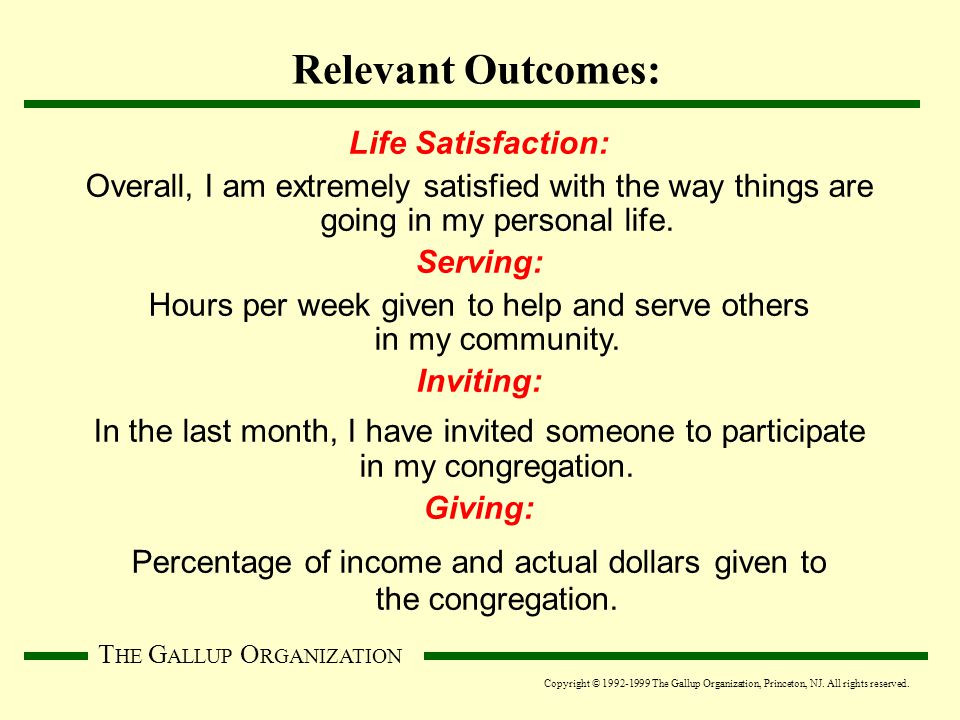 Relevant Outcomes:

Life Satisfaction:

Overall, I am extremely satisfied with the way things are going in my personal life.

Serving:

Hours per week given to help and serve others in my community.

Inviting:

In the last month, I have invited someone to participate in my congregation.

Giving:

Percentage of income and actual dollars given to the congregation.

THE GALLUP ORGANIZATION

Copyright © 1992-1999 The Gallup Organization, Princeton, NJ. All rights reserved.